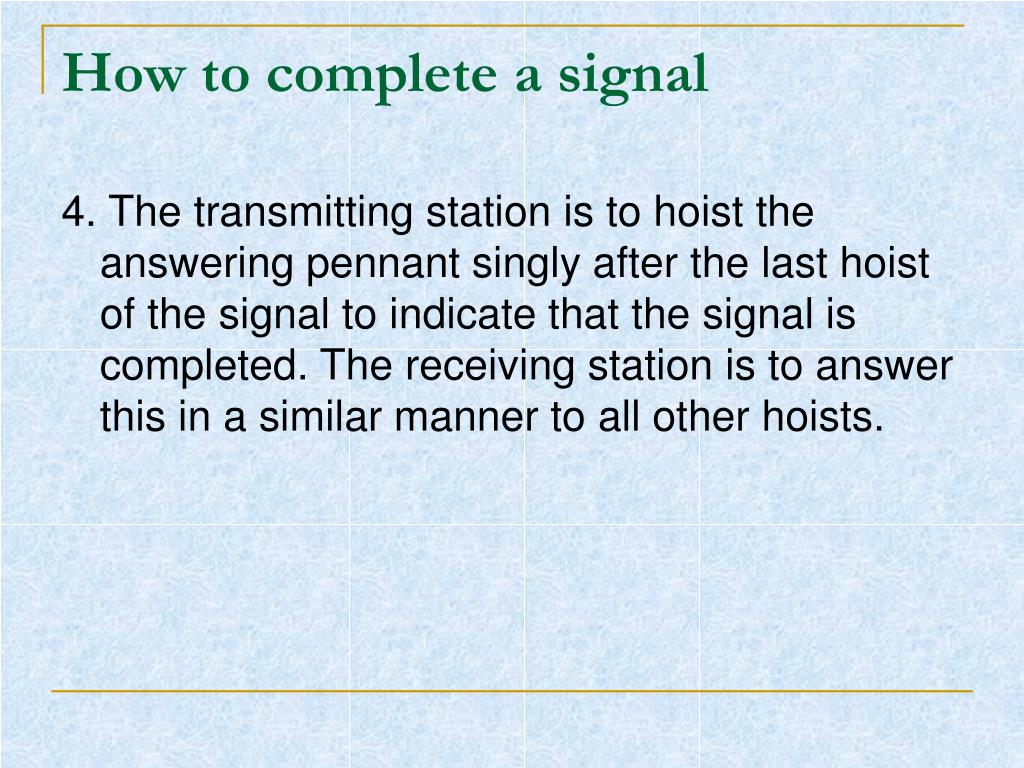 How to complete a signal

4. The transmitting station is to hoist the answering pennant singly after the last hoist of the signal to indicate that the signal is completed. The receiving station is to answer this in a similar manner to all other hoists.